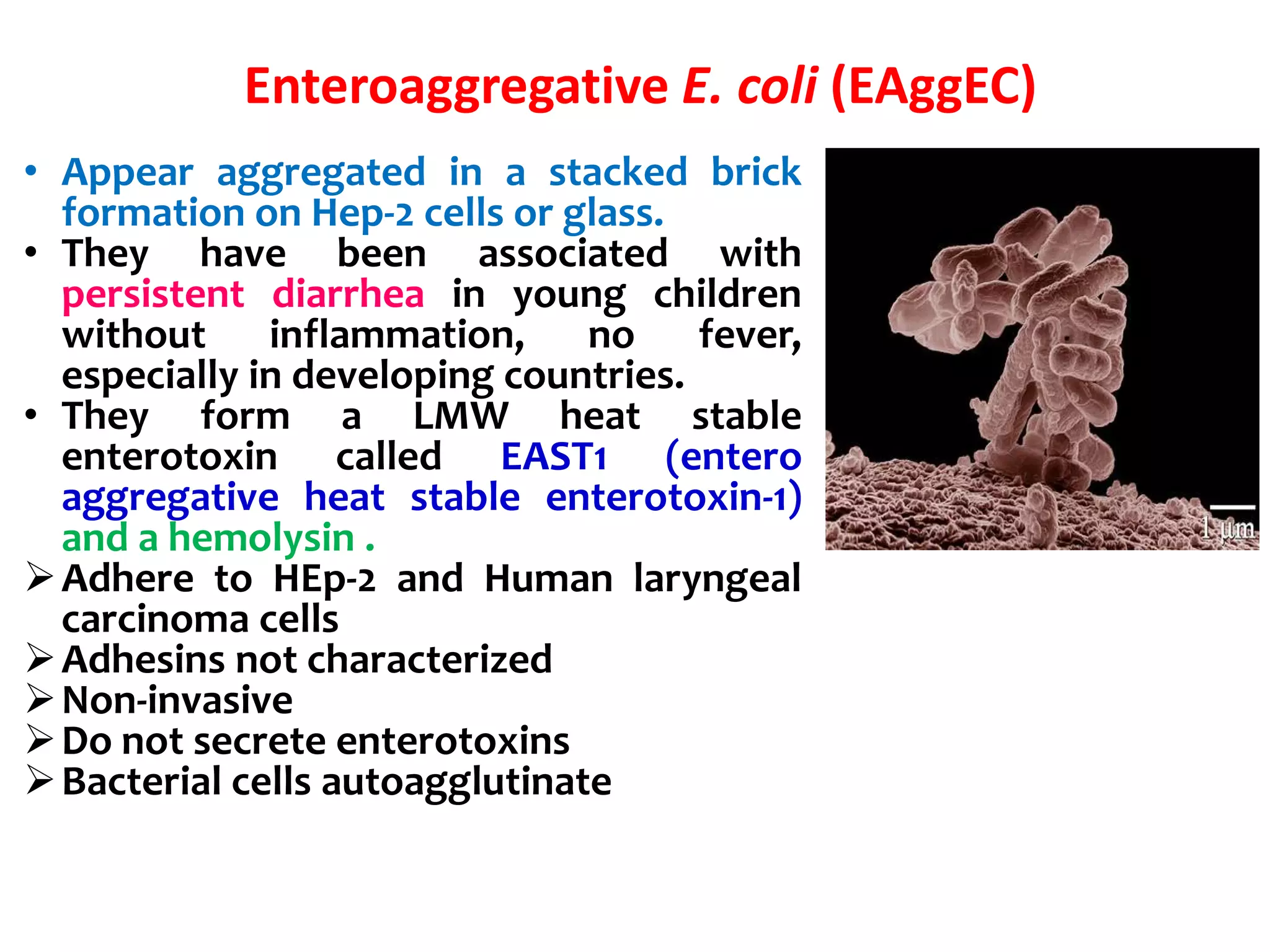 Enteroaggregative E. coli (EAggEC)

• Appear aggregated in a stacked brick formation on Hep-2 cells or glass.
• They have been associated with persistent diarrhea in young children without inflammation, no fever, especially in developing countries.
• They form a LMW heat stable enterotoxin called EAST1 (entero aggregative heat stable enterotoxin-1) and a hemolysin .

➢ Adhere to HEp-2 and Human laryngeal carcinoma cells
➢ Adhesins not characterized
➢ Non-invasive
➢ Do not secrete enterotoxins
➢ Bacterial cells autoagglutinate

1 µm